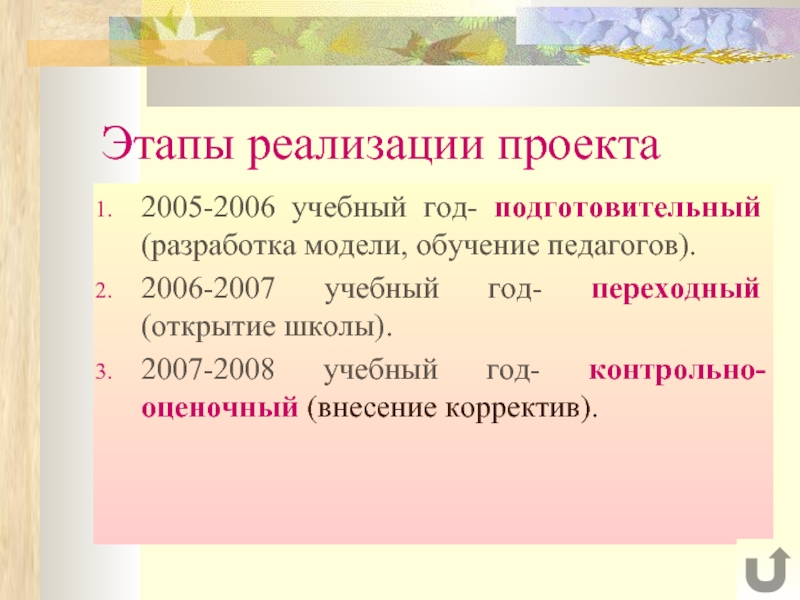 Этапы реализации проекта

1. 2005-2006 учебный год- подготовительный (разработка модели, обучение педагогов).
2. 2006-2007 учебный год- переходный (открытие школы).
3. 2007-2008 учебный год- контрольно-оценочный (внесение корректив).